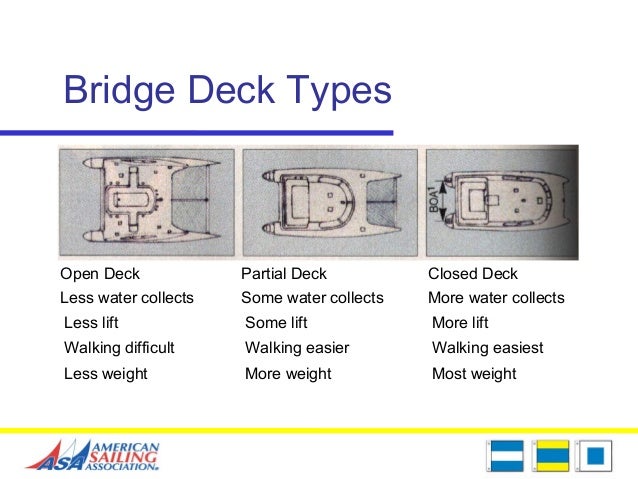 Bridge Deck Types

BOA

Open Deck
Less water collects
Less lift
Walking difficult
Less weight

Partial Deck
Some water collects
Some lift
Walking easier
More weight

Closed Deck
More water collects
More lift
Walking easiest
Most weight

ASA AMERICAN SAILING ASSOCIATION